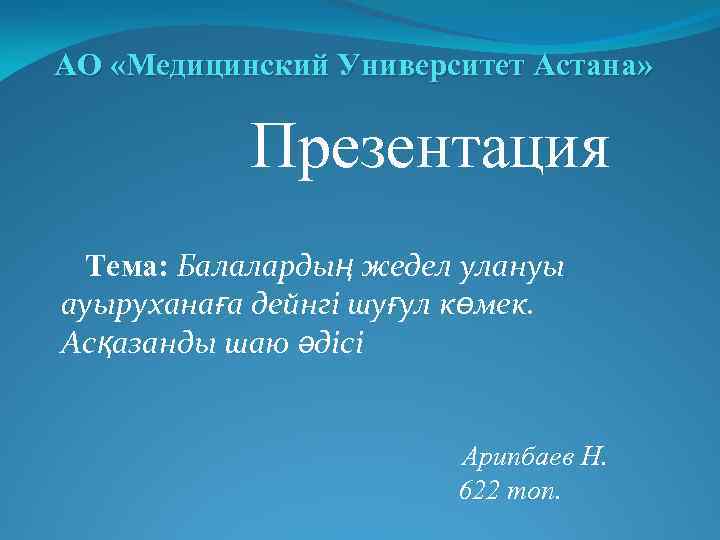 АО «Медицинский Университет Астана»

Презентация

Тема: Балалардың жедел улануы ауыруханаға дейнгі шуғул көмек. Асқазанды шаю әдісі

Арипбаев Н.
622 топ.